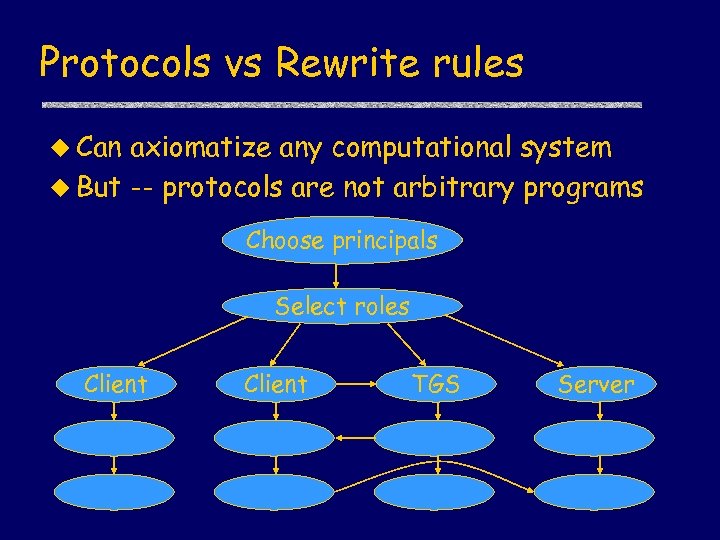 Protocols vs Rewrite rules

Can axiomatize any computational system

But -- protocols are not arbitrary programs

Choose principals

Select roles

Client

Client

TGS

Server